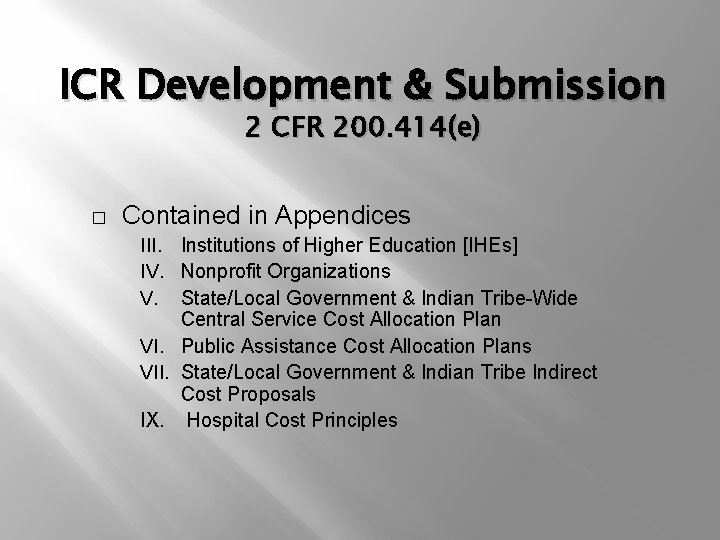 ICR Development & Submission
2 CFR 200.414(e)

□ Contained in Appendices

III. Institutions of Higher Education [IHEs]
IV. Nonprofit Organizations
V. State/Local Government & Indian Tribe-Wide Central Service Cost Allocation Plan
VI. Public Assistance Cost Allocation Plans
VII. State/Local Government & Indian Tribe Indirect Cost Proposals
IX. Hospital Cost Principles